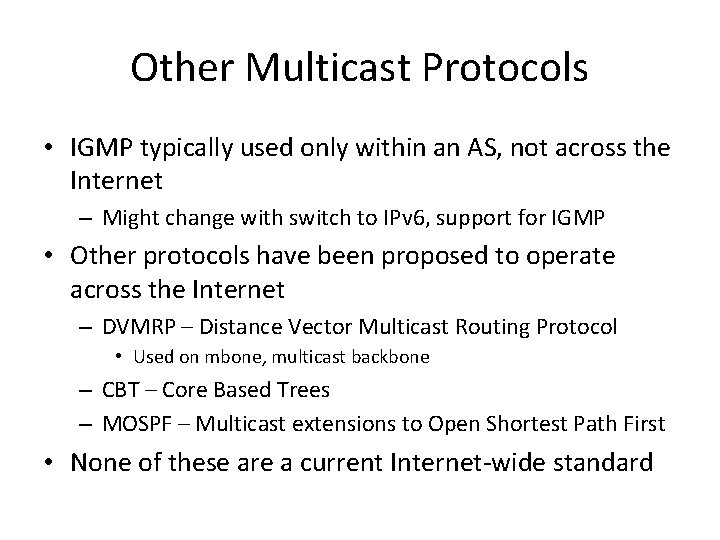 Other Multicast Protocols

• IGMP typically used only within an AS, not across the Internet

– Might change with switch to IPv6, support for IGMP

• Other protocols have been proposed to operate across the Internet

– DVMRP – Distance Vector Multicast Routing Protocol

• Used on mbone, multicast backbone

– CBT – Core Based Trees

– MOSPF – Multicast extensions to Open Shortest Path First

• None of these are a current Internet-wide standard